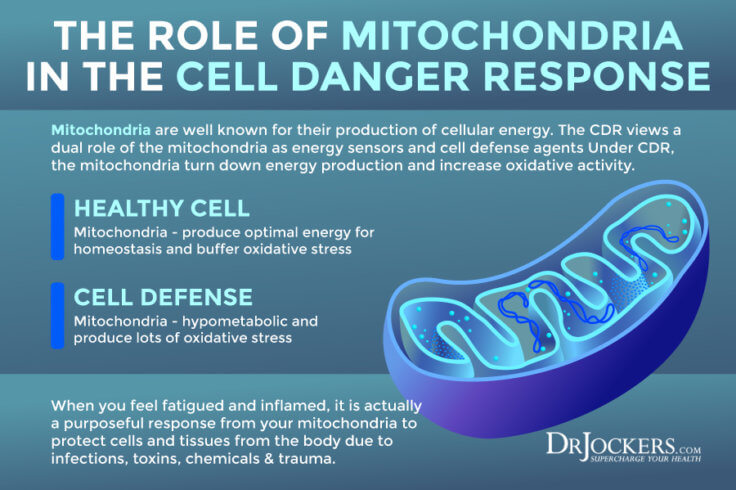 THE ROLE OF MITOCHONDRIA IN THE CELL DANGER RESPONSE

Mitochondria are well known for their production of cellular energy. The CDR views a dual role of the mitochondria as energy sensors and cell defense agents Under CDR, the mitochondria turn down energy production and increase oxidative activity.

HEALTHY CELL

Mitochondria - produce optimal energy for homeostasis and buffer oxidative stress

CELL DEFENSE

Mitochondria - hypometabolic and produce lots of oxidative stress

When you feel fatigued and inflamed, it is actually a purposeful response from your mitochondria to protect cells and tissues from the body due to infections, toxins, chemicals & trauma.

DRJOCKERS.COM
SUPERCHARGE YOUR HEALTH